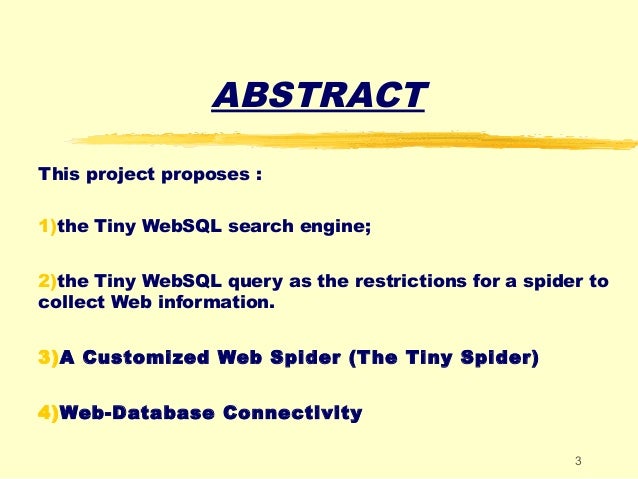 ABSTRACT

This project proposes :

1)the Tiny WebSQL search engine;

2)the Tiny WebSQL query as the restrictions for a spider to collect Web information.

3)A Customized Web Spider (The Tiny Spider)

4)Web-Database Connectivity

3